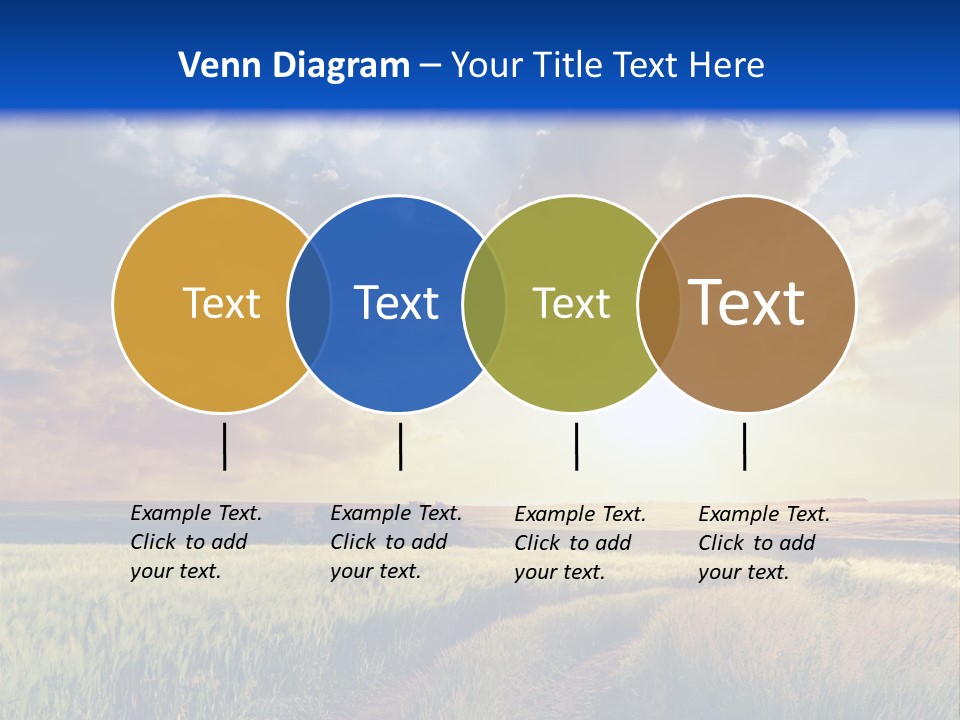 Venn Diagram – Your Title Text Here

Text

Text

Text

Text

Example Text. Click to add your text.

Example Text. Click to add your text.

Example Text. Click to add your text.

Example Text. Click to add your text.